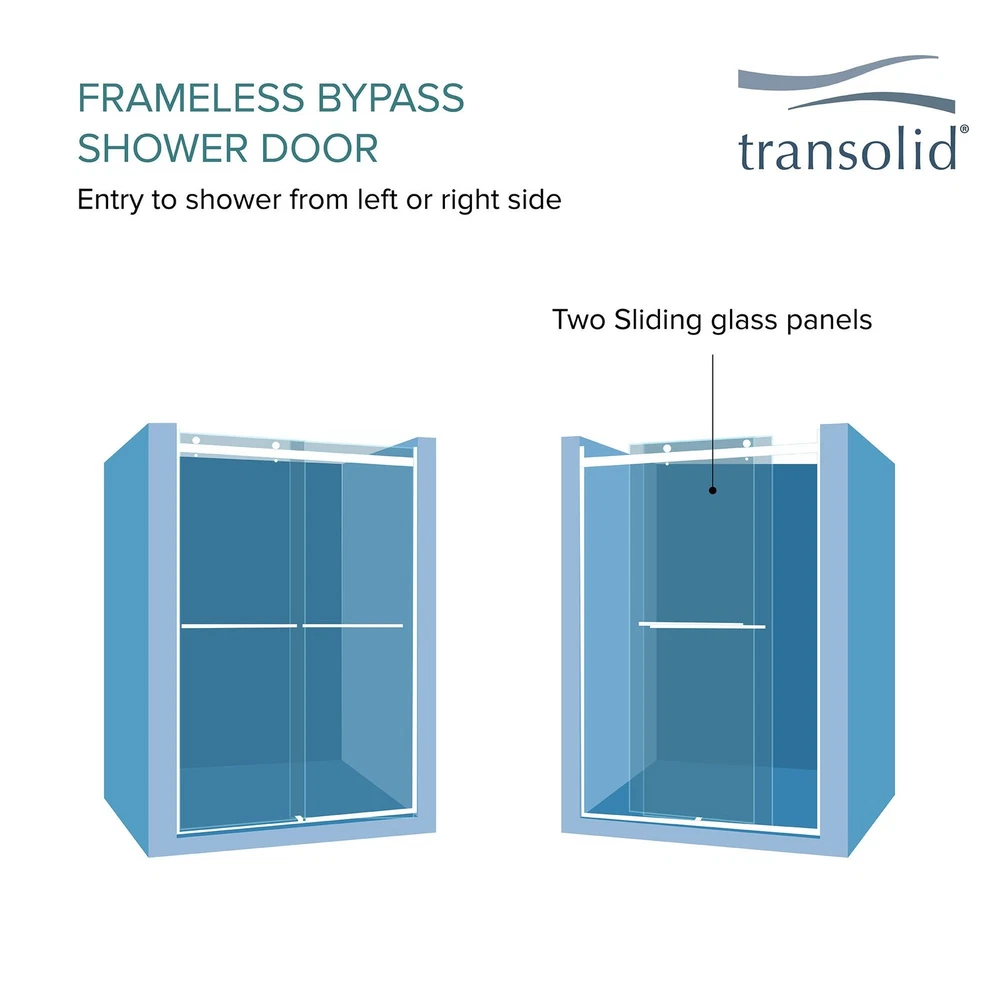 FRAMELESS BYPASS SHOWER DOOR

Entry to shower from left or right side

transolid®

Two Sliding glass panels